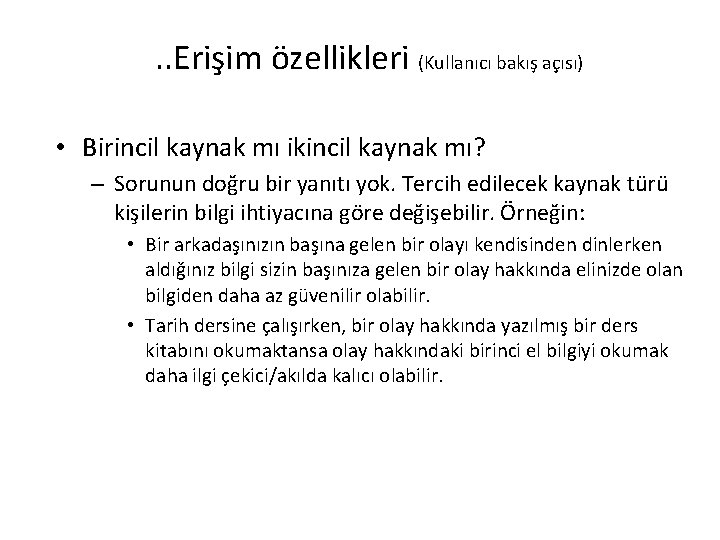 ..Erişim özellikleri (Kullanıcı bakış açısı)

• Birincil kaynak mı ikincil kaynak mı?

– Sorunun doğru bir yanıtı yok. Tercih edilecek kaynak türü kişilerin bilgi ihtiyacına göre değişebilir. Örneğin:

• Bir arkadaşınızın başına gelen bir olayı kendisinden dinlerken aldığınız bilgi sizin başınıza gelen bir olay hakkında elinizde olan bilgiden daha az güvenilir olabilir.

• Tarih dersine çalışırken, bir olay hakkında yazılmış bir ders kitabını okumaktansa olay hakkındaki birinci el bilgiyi okumak daha ilgi çekici/akılda kalıcı olabilir.